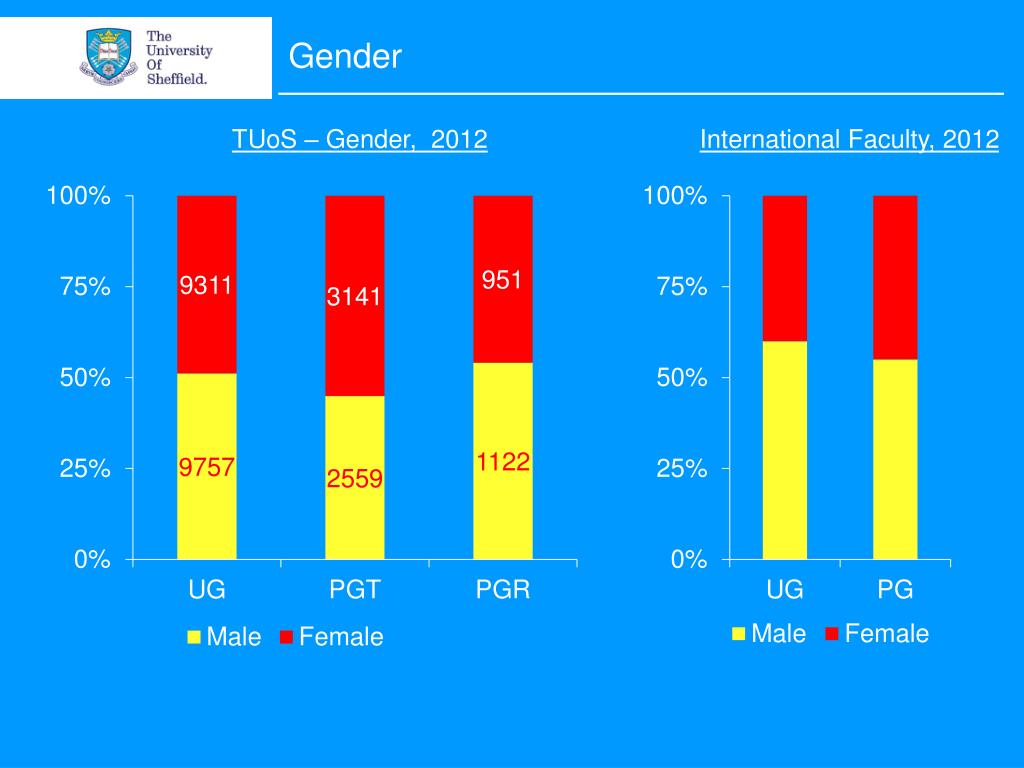 The University Of Sheffield.

Gender

TUoS – Gender, 2012

100%
75%
50%
25%
0%

9311
3141
951
9757
2559
1122

UG PGT PGR

Male Female

International Faculty, 2012

100%
75%
50%
25%
0%

UG PG

Male Female